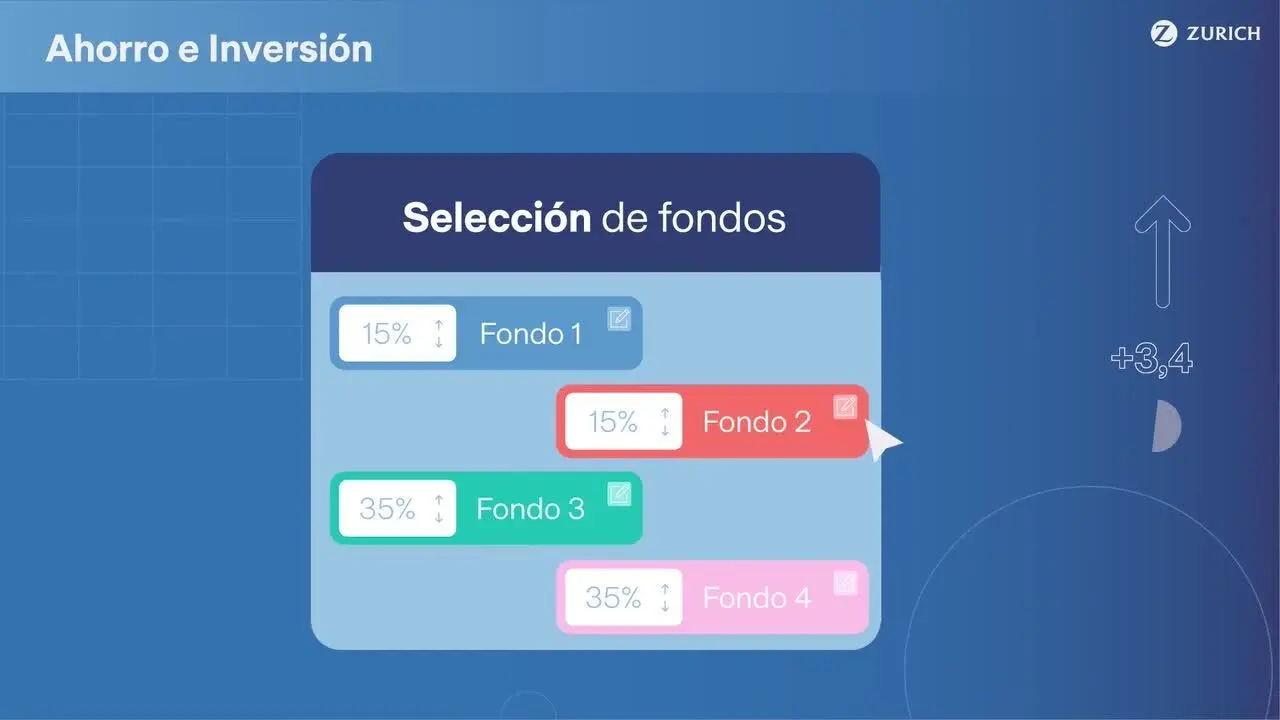 Ahorro e Inversión

ZURICH

Selección de fondos

15% Fondo 1

15% Fondo 2

35% Fondo 3

35% Fondo 4

+3,4